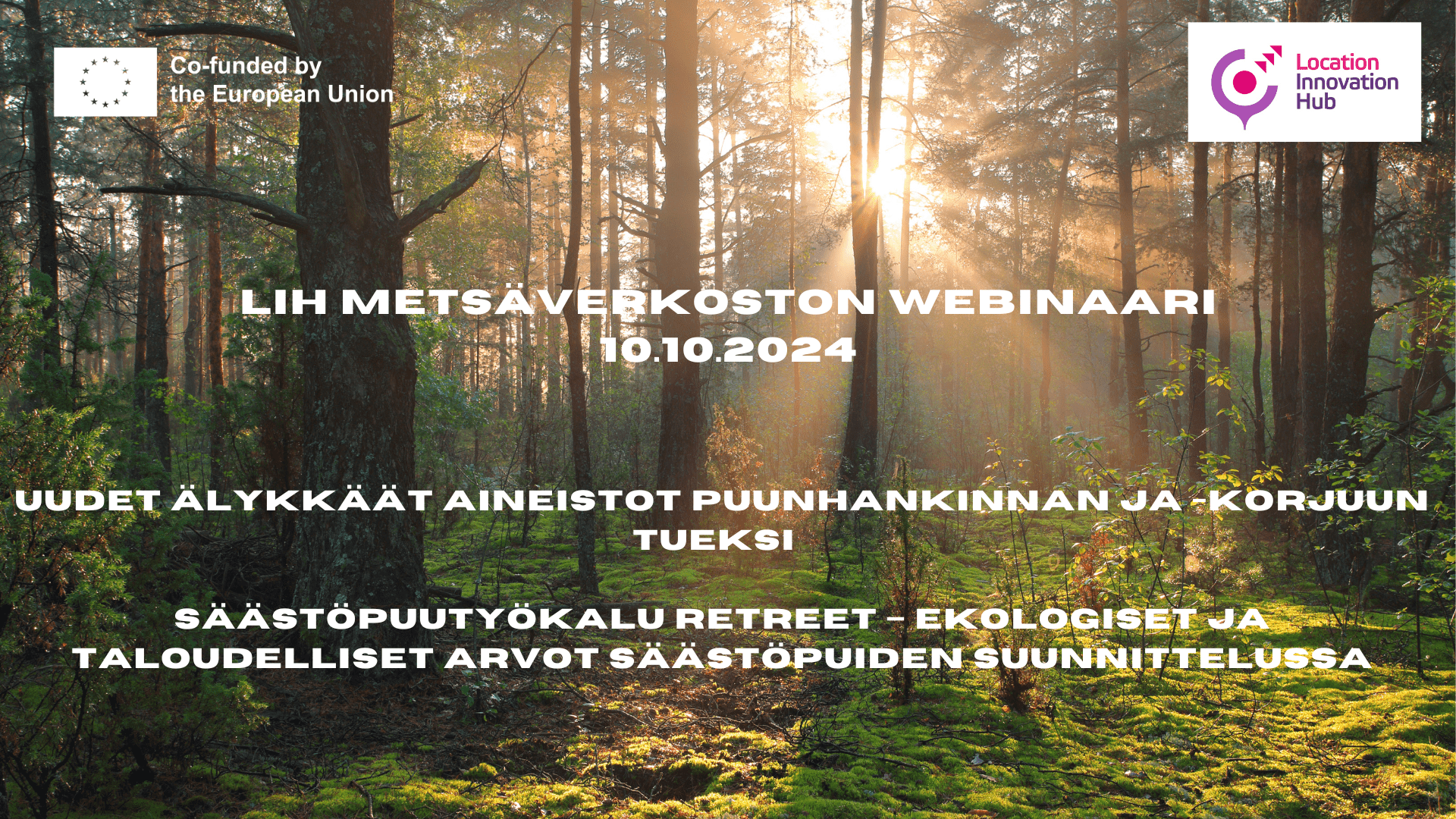 Co-funded by the European Union

Location Innovation Hub

LIH METSÄVERKOSTON WEBINAARI 10.10.2024

UUDET ÄLYKKÄÄT AINEISTOT PUUNHANKINNAN JA -KORJUUN TUEKSI

SÄÄSTÖPUUTYÖKALU RETREET – EKOLOGISET JA TALOUDELLISET ARVOT SÄÄSTÖPUIDEN SUUNNITTELUSSA